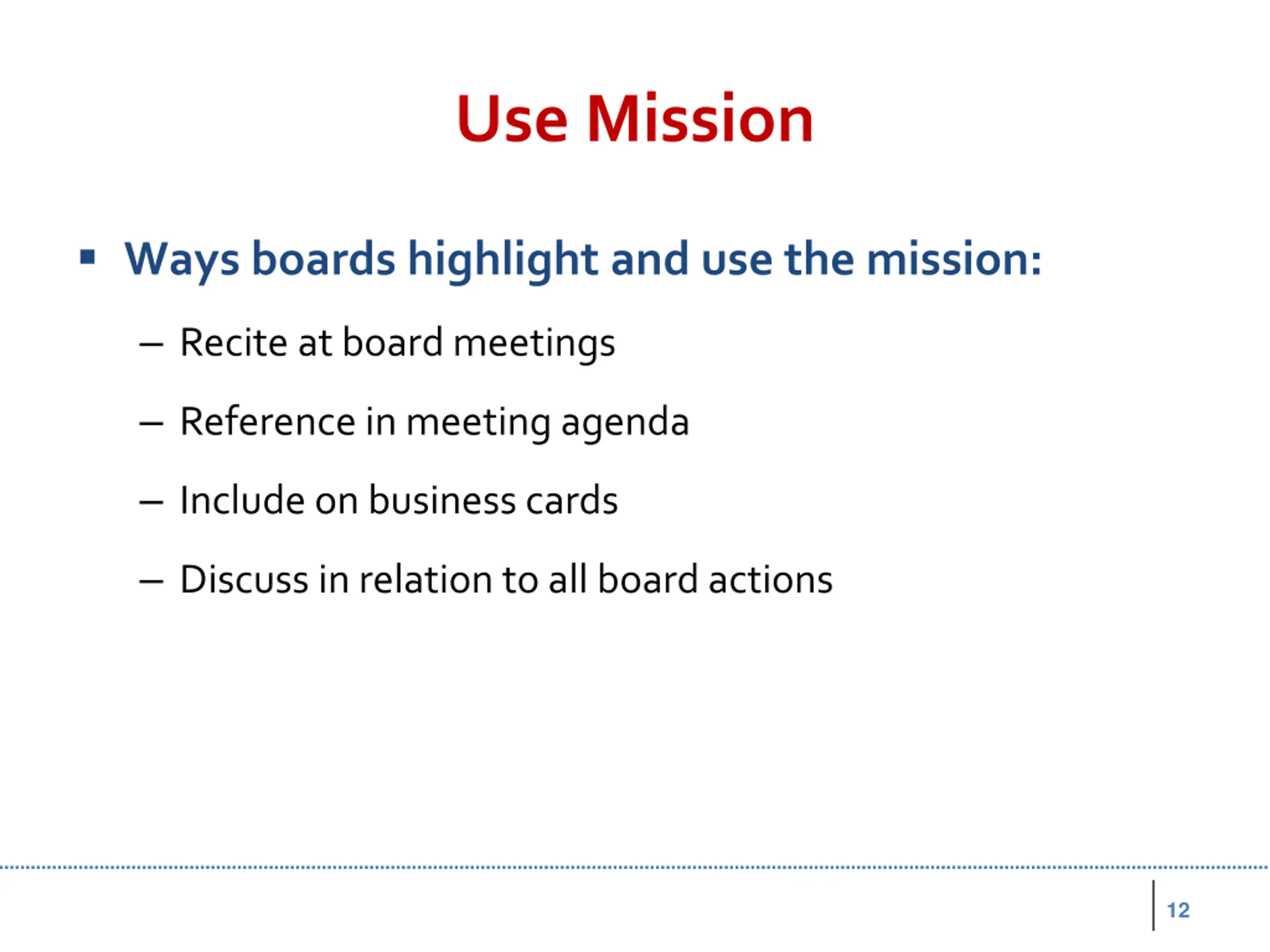 Use Mission

▪ Ways boards highlight and use the mission:

– Recite at board meetings

– Reference in meeting agenda

– Include on business cards

– Discuss in relation to all board actions

12